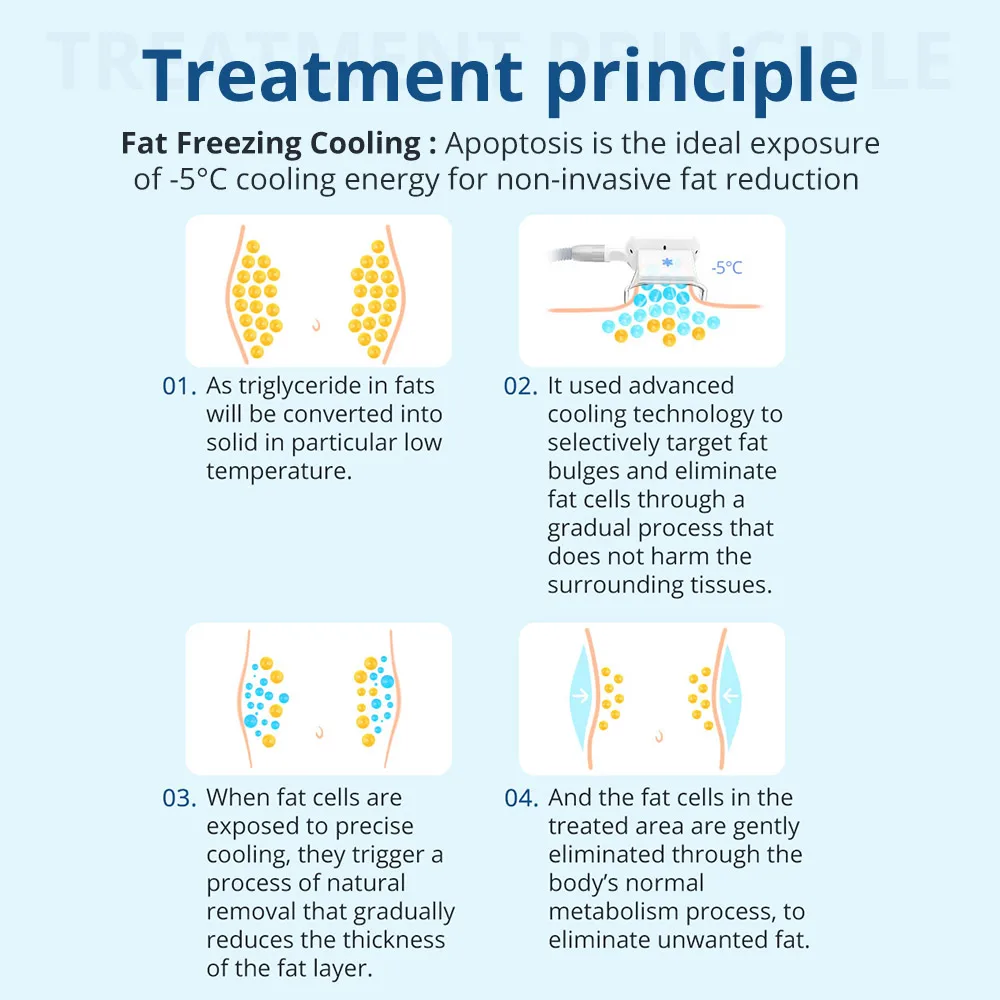 TREATMENT PRINCIPLE

Treatment principle

Fat Freezing Cooling : Apoptosis is the ideal exposure of -5°C cooling energy for non-invasive fat reduction

-5°C

01. As triglyceride in fats will be converted into solid in particular low temperature.

02. It used advanced cooling technology to selectively target fat bulges and eliminate fat cells through a gradual process that does not harm the surrounding tissues.

03. When fat cells are exposed to precise cooling, they trigger a process of natural removal that gradually reduces the thickness of the fat layer.

04. And the fat cells in the treated area are gently eliminated through the body's normal metabolism process, to eliminate unwanted fat.